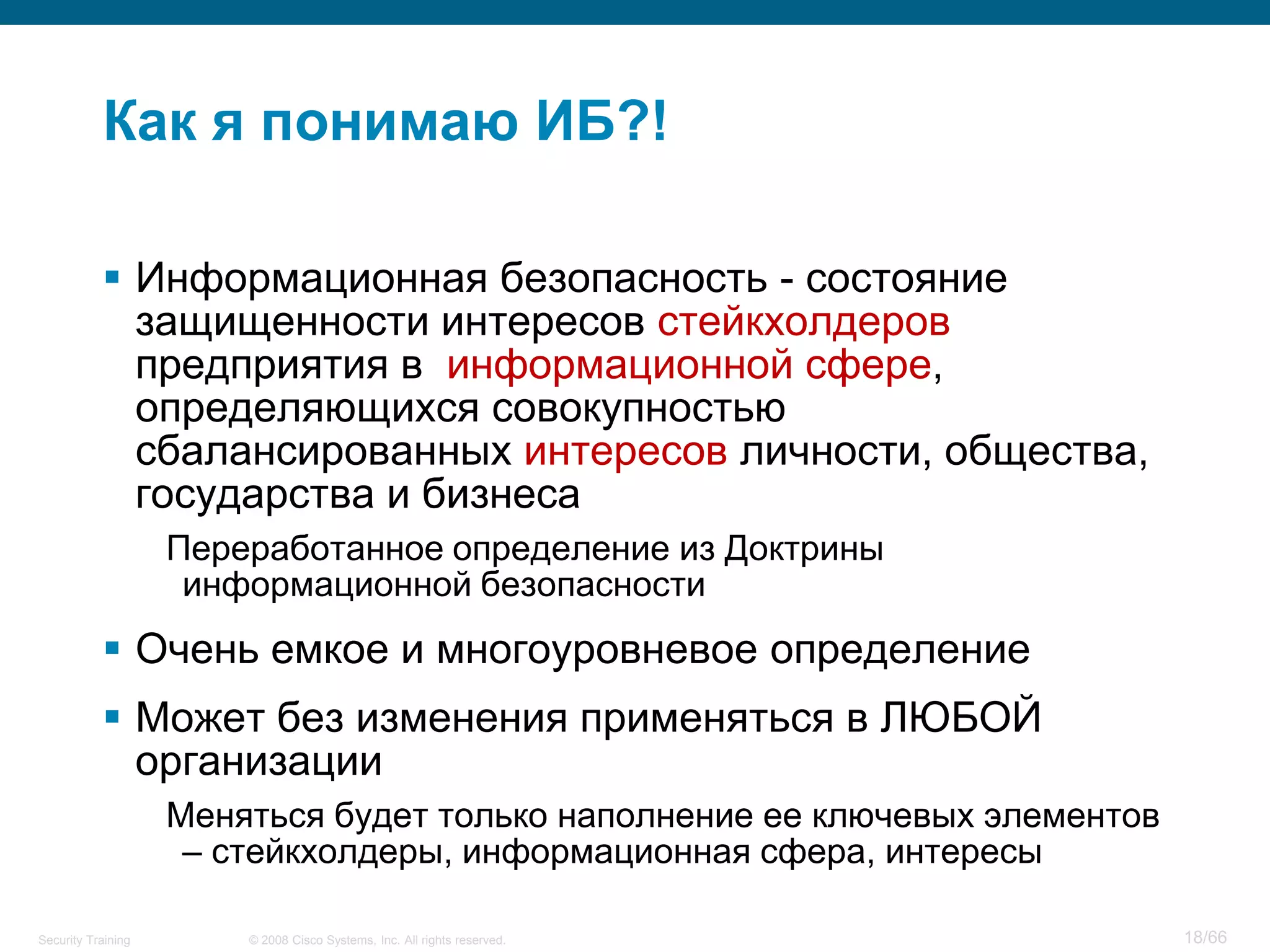 Как я понимаю ИБ?!

▪ Информационная безопасность - состояние защищенности интересов стейкхолдеров предприятия в информационной сфере, определяющихся совокупностью сбалансированных интересов личности, общества, государства и бизнеса

Переработанное определение из Доктрины информационной безопасности

▪ Очень емкое и многоуровневое определение

▪ Может без изменения применяться в ЛЮБОЙ организации

Меняться будет только наполнение ее ключевых элементов – стейкхолдеры, информационная сфера, интересы

Security Training © 2008 Cisco Systems, Inc. All rights reserved. 18/66